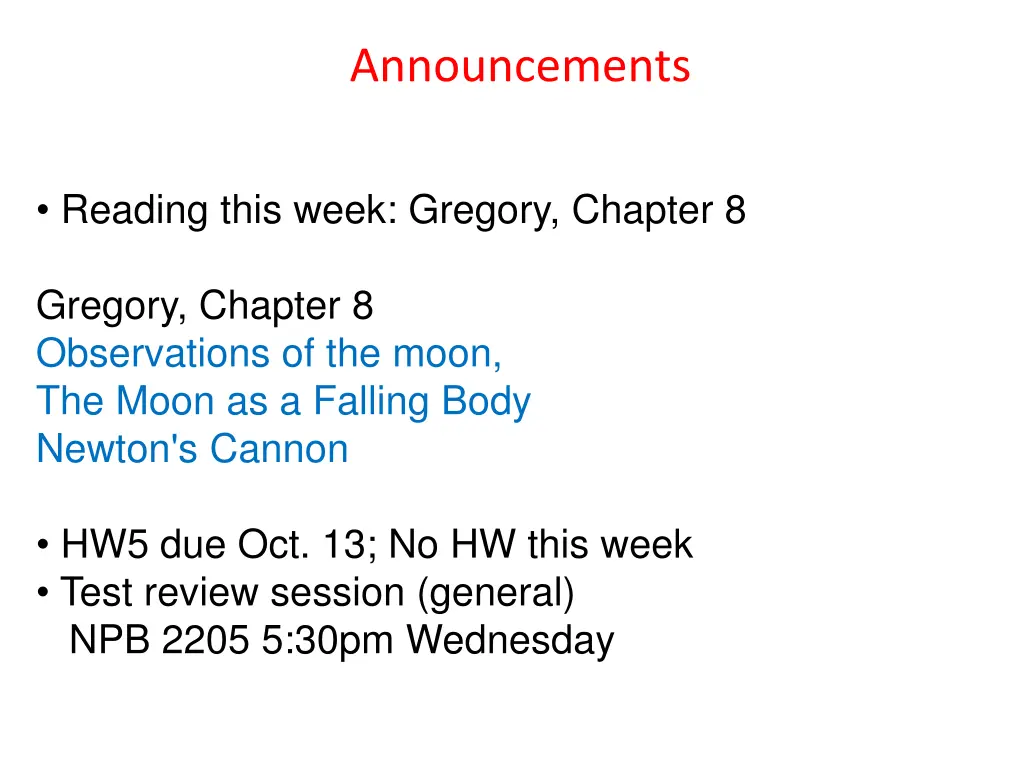 Announcements

• Reading this week: Gregory, Chapter 8

Gregory, Chapter 8
Observations of the moon,
The Moon as a Falling Body
Newton's Cannon

• HW5 due Oct. 13; No HW this week
• Test review session (general)
NPB 2205 5:30pm Wednesday